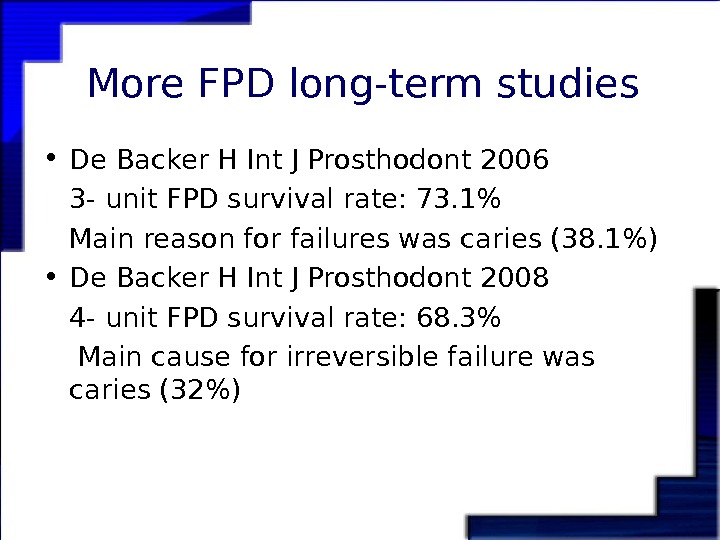 More FPD long-term studies

• De Backer H Int J Prosthodont 2006

3- unit FPD survival rate: 73.1%

Main reason for failures was caries (38.1%)

• De Backer H Int J Prosthodont 2008

4- unit FPD survival rate: 68.3%

Main cause for irreversible failure was caries (32%)